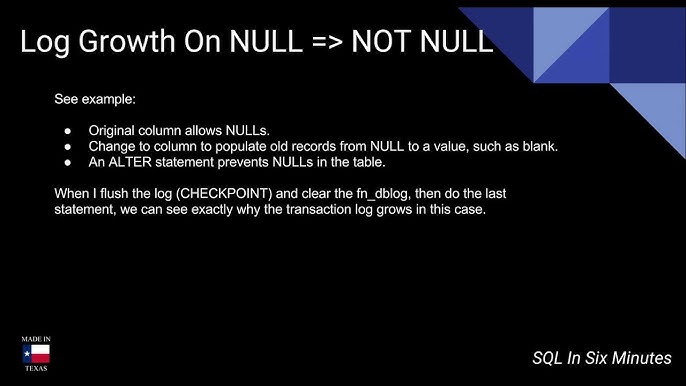 Log Growth On NULL => NOT NULL

See example:

● Original column allows NULLs.
● Change to column to populate old records from NULL to a value, such as blank.
● An ALTER statement prevents NULLs in the table.

When I flush the log (CHECKPOINT) and clear the fn_dblog, then do the last statement, we can see exactly why the transaction log grows in this case.

MADE IN
TEXAS

SQL In Six Minutes